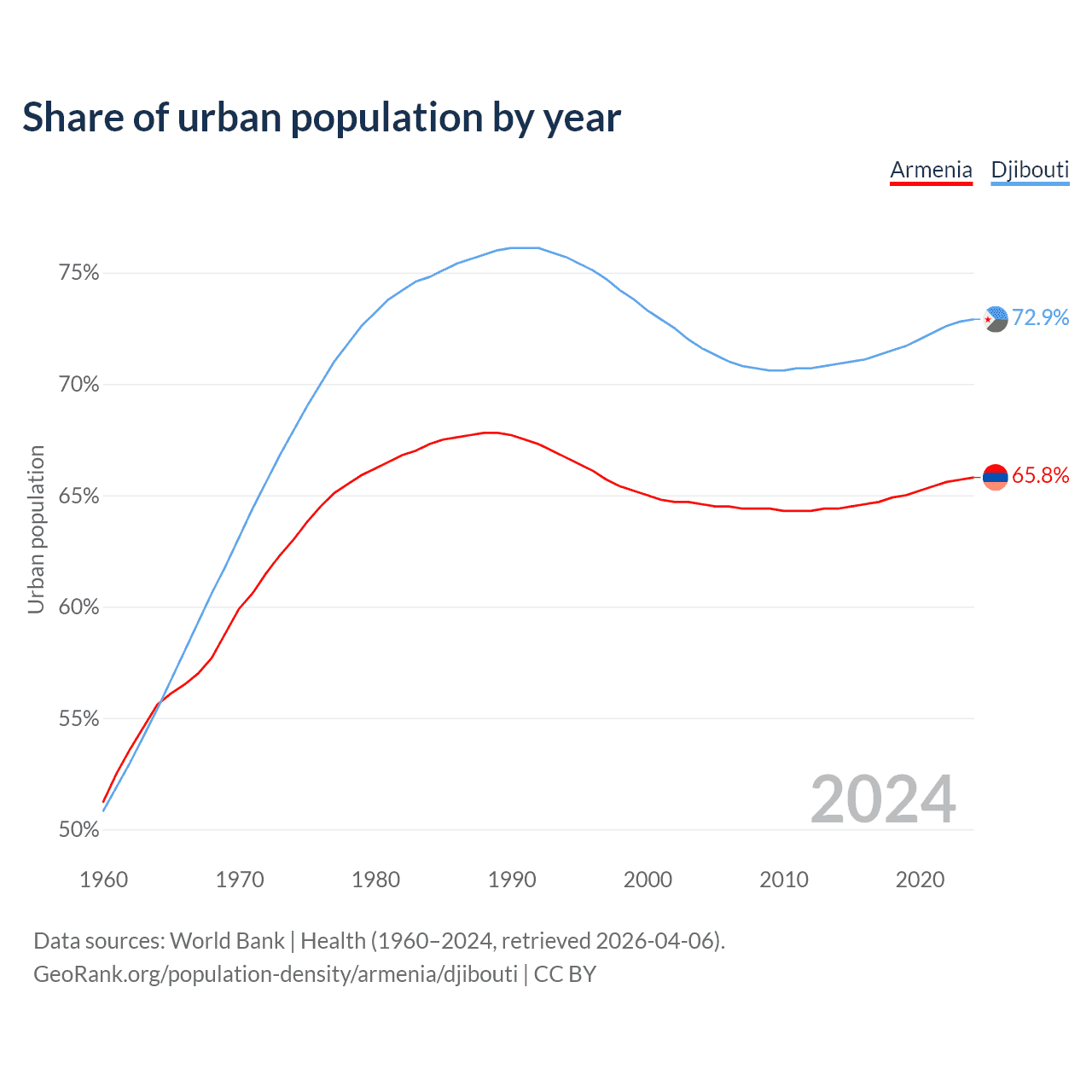 Share of urban population by year

Armenia Djibouti

Urban population

75%
70%
65%
60%
55%
50%

72.9%
65.8%

2024

1960 1970 1980 1990 2000 2010 2020

Data sources: World Bank | Health (1960–2024, retrieved 2026-04-06).
GeoRank.org/population-density/armenia/djibouti | CC BY